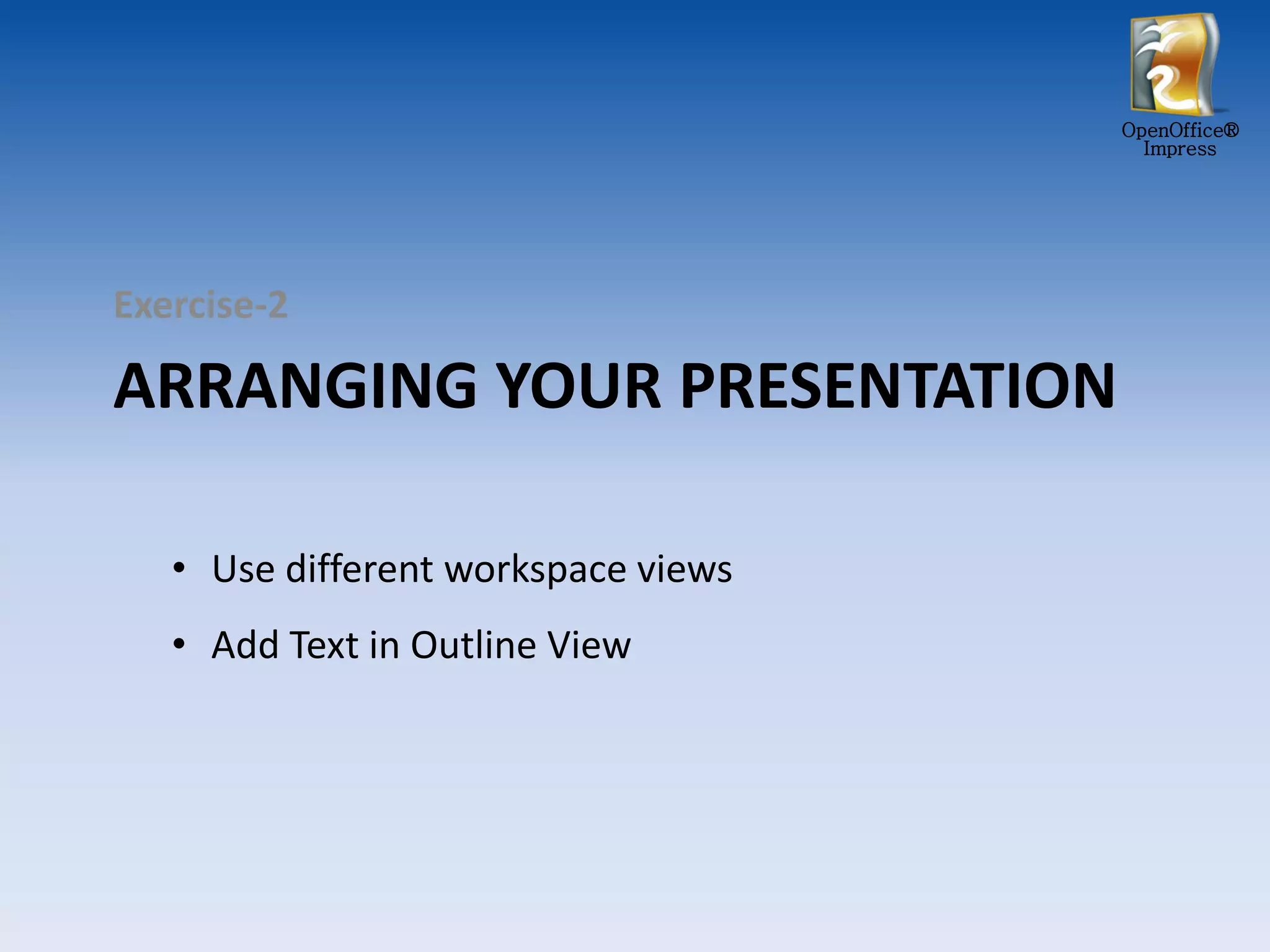 OpenOffice®
Impress

Exercise-2

ARRANGING YOUR PRESENTATION

• Use different workspace views
• Add Text in Outline View